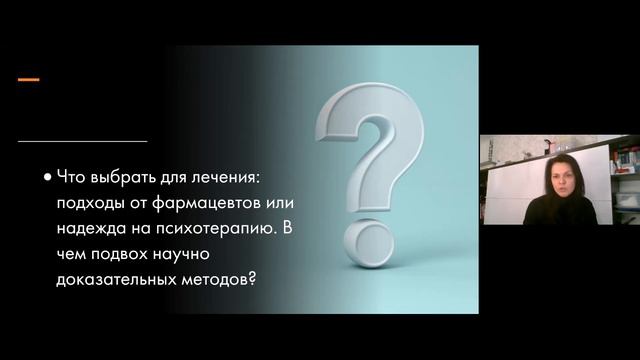 • Что выбрать для лечения: подходы от фармацевтов или надежда на психотерапию. В чем подвох научно доказательных методов?